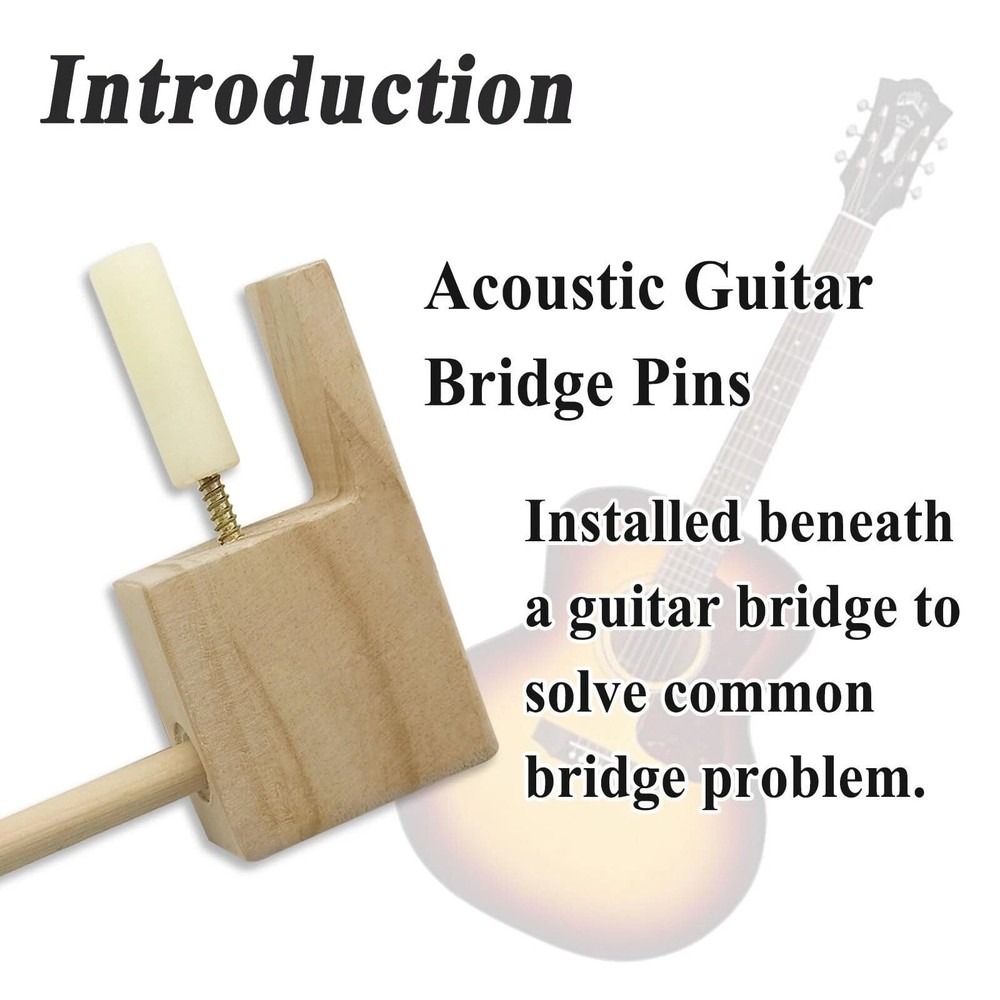 Introduction

Acoustic Guitar Bridge Pins

Installed beneath a guitar bridge to solve common bridge problem.